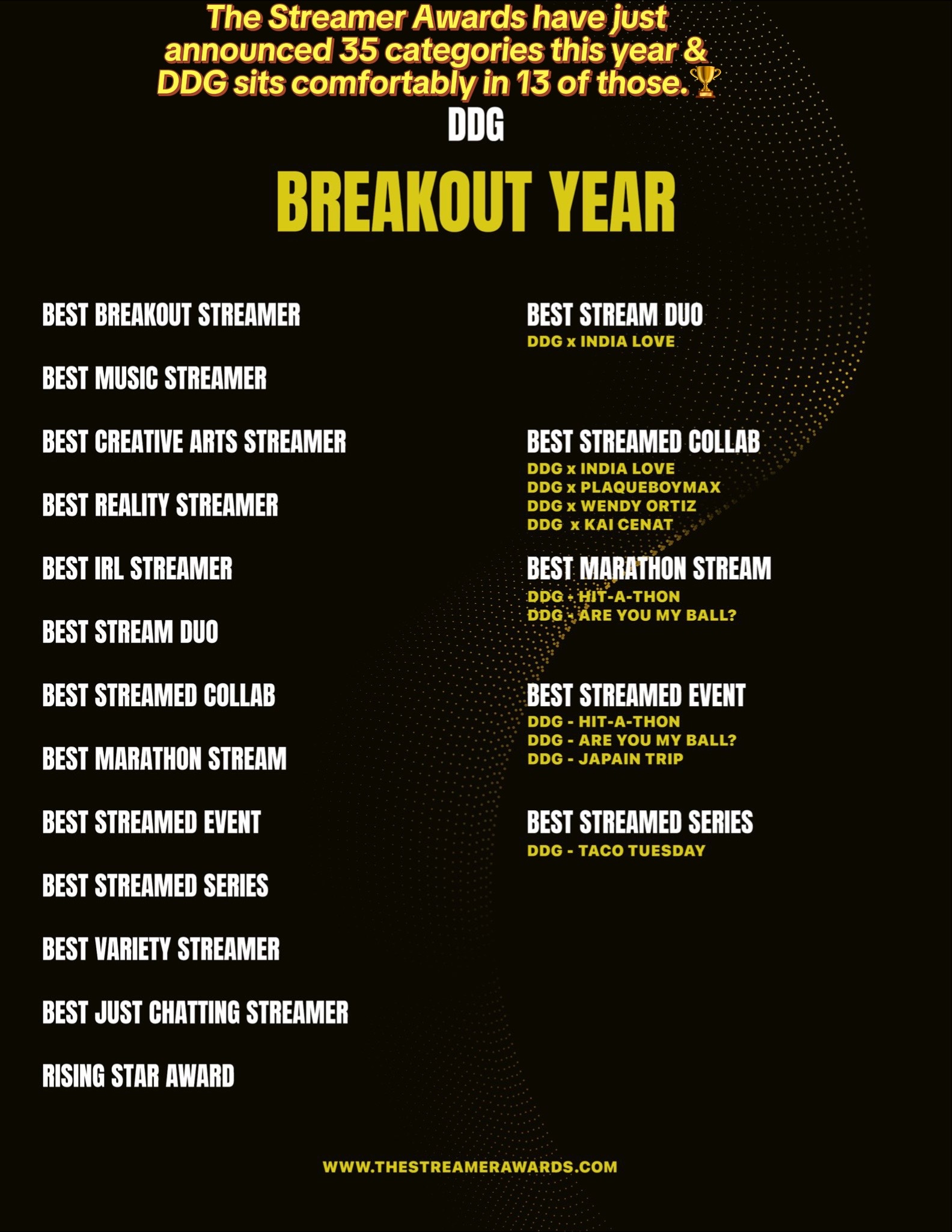 The Streamer Awards have just announced 35 categories this year & DDG sits comfortably in 13 of those.🏆

DDG

BREAKOUT YEAR

BEST BREAKOUT STREAMER

BEST MUSIC STREAMER

BEST CREATIVE ARTS STREAMER

BEST REALITY STREAMER

BEST IRL STREAMER

BEST STREAM DUO

BEST STREAMED COLLAB

BEST MARATHON STREAM

BEST STREAMED EVENT

BEST STREAMED SERIES

BEST VARIETY STREAMER

BEST JUST CHATTING STREAMER

RISING STAR AWARD

BEST STREAM DUO
DDG x INDIA LOVE

BEST STREAMED COLLAB
DDG x INDIA LOVE
DDG x PLAQUEBOYMAX
DDG x WENDY ORTIZ
DDG x KAI CENAT

BEST MARATHON STREAM
DDG - HIT-A-THON
DDG - ARE YOU MY BALL?

BEST STREAMED EVENT
DDG - HIT-A-THON
DDG - ARE YOU MY BALL?
DDG - JAPAIN TRIP

BEST STREAMED SERIES
DDG - TACO TUESDAY

WWW.THESTREAMERAWARDS.COM